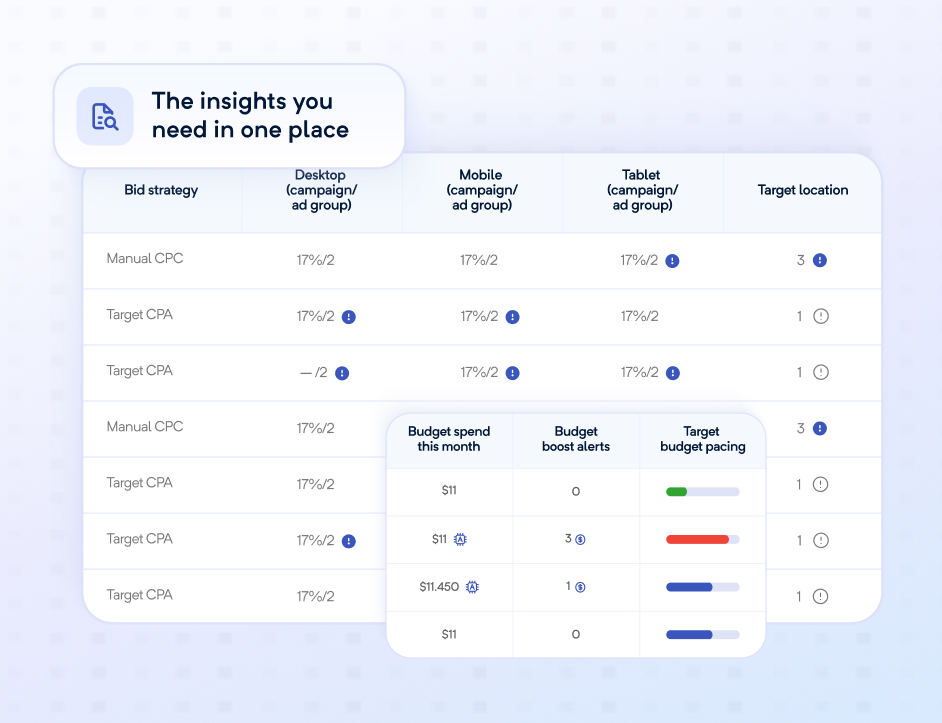 The insights you need in one place

| Bid strategy | Desktop (campaign/ ad group) | Mobile (campaign/ ad group) | Tablet (campaign/ ad group) | Target location |
|---|---|---|---|---|
| Manual CPC | 17%/2 | 17%/2 | 17%/2 | 3 |
| Target CPA | 17%/2 | 17%/2 | 17%/2 | 1 |
| Target CPA | — /2 | 17%/2 | 17%/2 | 1 |
| Manual CPC | 17%/2 | | | 3 |
| Target CPA | 17%/2 | | | 1 |
| Target CPA | 17%/2 | | | 1 |
| Target CPA | 17%/2 | | | 1 |

| Budget spend this month | Budget boost alerts | Target budget pacing |
|---|---|---|
| $11 | 0 | |
| $11 | 3 | |
| $11,450 | 1 | |
| $11 | 0 | |